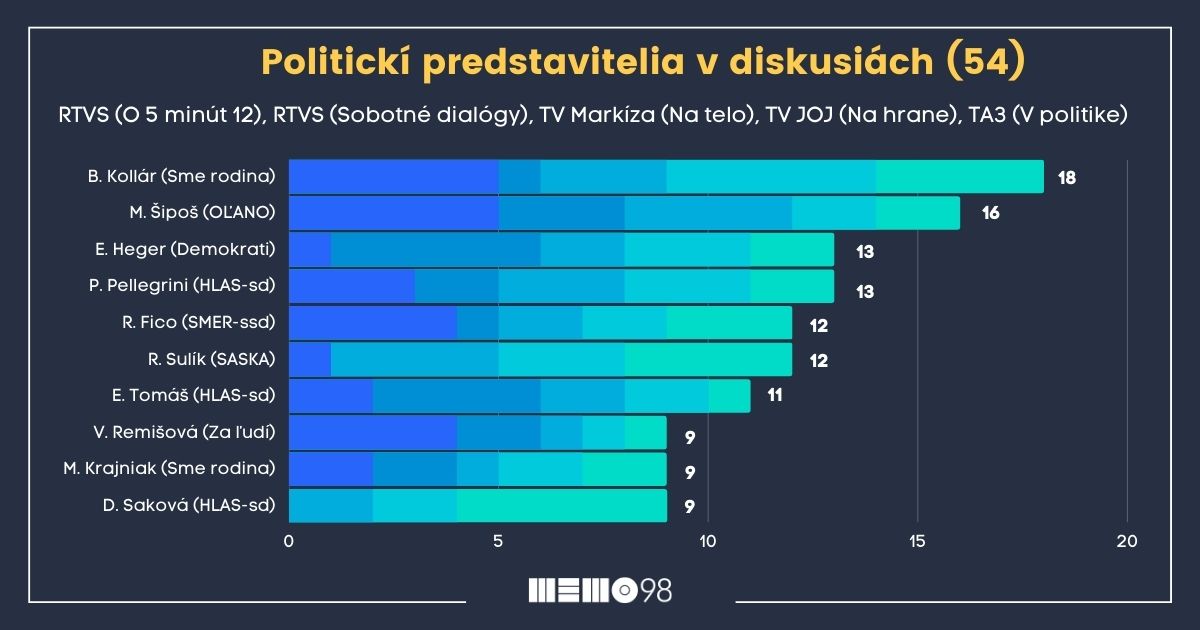 Politickí predstavitelia v diskusiách (54)

RTVS (O 5 minút 12), RTVS (Sobotné dialógy), TV Markíza (Na telo), TV JOJ (Na hrane), TA3 (V politike)

B. Kollár (Sme rodina) 18
M. Šipoš (OĽANO) 16
E. Heger (Demokrati) 13
P. Pellegrini (HLAS-sd) 13
R. Fico (SMER-ssd) 12
R. Sulík (SASKA) 12
E. Tomáš (HLAS-sd) 11
V. Remišová (Za ľudí) 9
M. Krajniak (Sme rodina) 9
D. Saková (HLAS-sd) 9

0 5 10 15 20

MEMO98